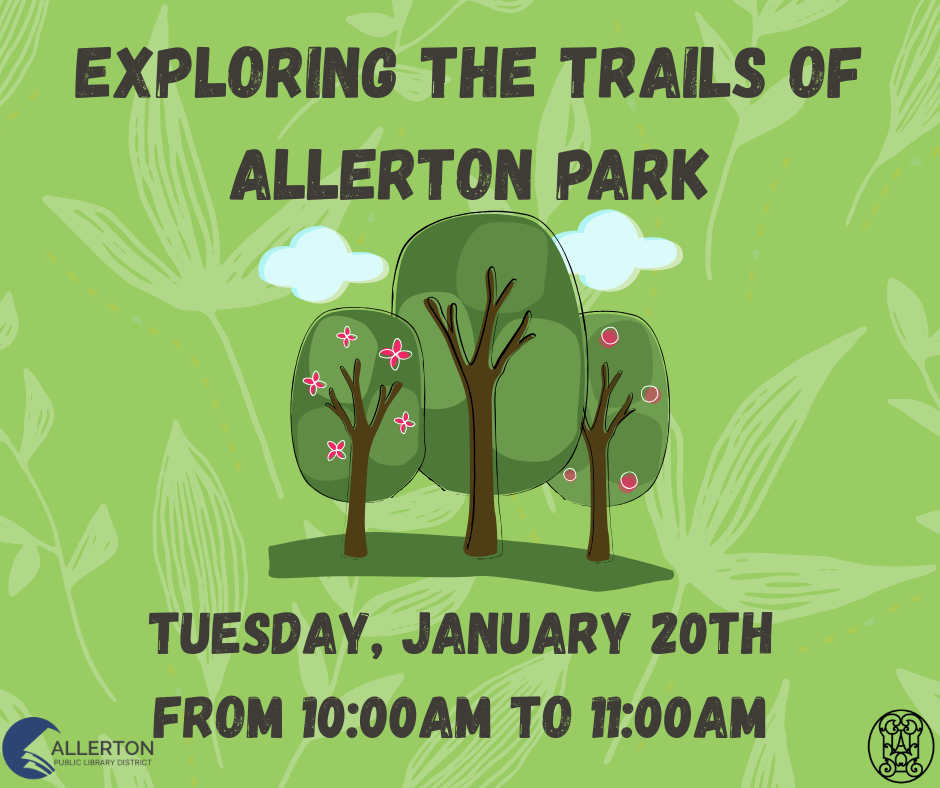 EXPLORING THE TRAILS OF ALLERTON PARK

TUESDAY, JANUARY 20TH FROM 10:00AM TO 11:00AM

ALLERTON
PUBLIC LIBRARY DISTRICT